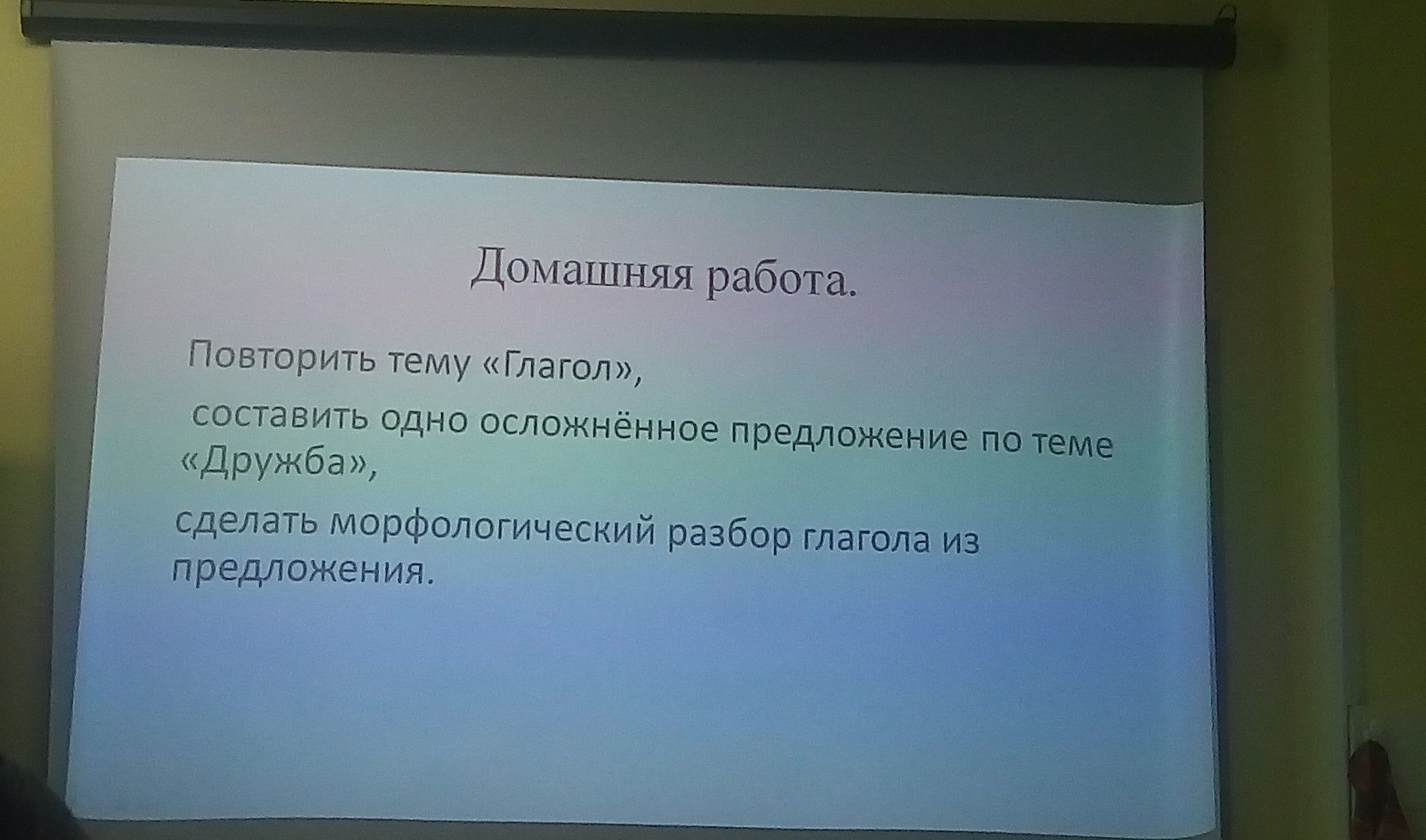 Домашняя работа.

Повторить тему «Глагол»,

составить одно осложнённое предложение по теме «Дружба»,

сделать морфологический разбор глагола из предложения.